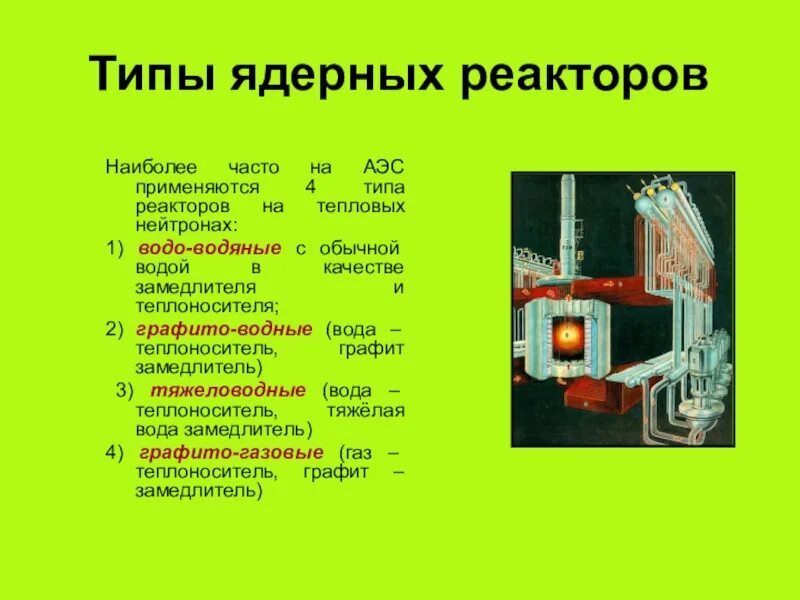 Типы ядерных реакторов

Наиболее часто на АЭС применяются 4 типа реакторов на тепловых нейтронах:

1) водо-водяные с обычной водой в качестве замедлителя и теплоносителя;

2) графито-водные (вода – теплоноситель, графит замедлитель)

3) тяжеловодные (вода – теплоноситель, тяжёлая вода замедлитель)

4) графито-газовые (газ – теплоноситель, графит – замедлитель)